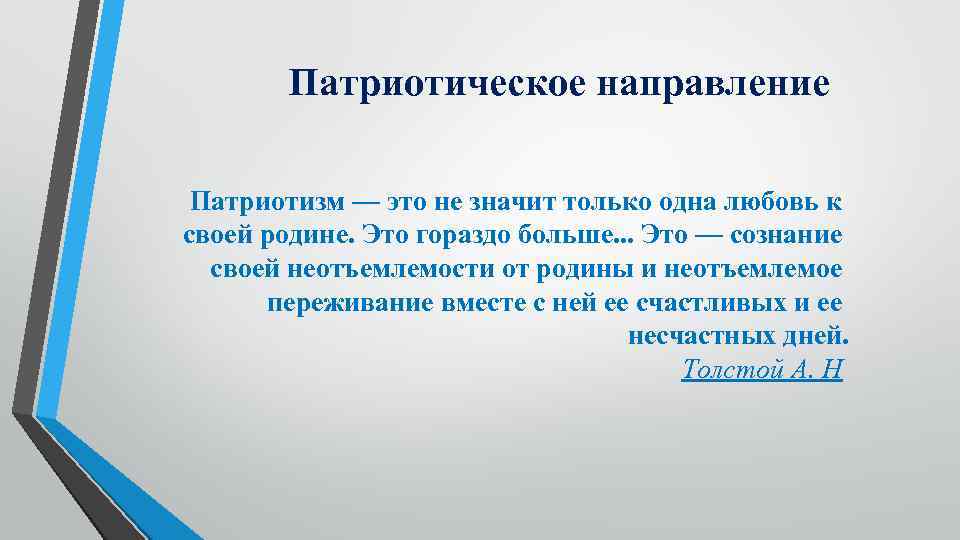 Патриотическое направление

Патриотизм — это не значит только одна любовь к своей родине. Это гораздо больше... Это — сознание своей неотъемлемости от родины и неотъемлемое переживание вместе с ней ее счастливых и ее несчастных дней.
Толстой А. Н